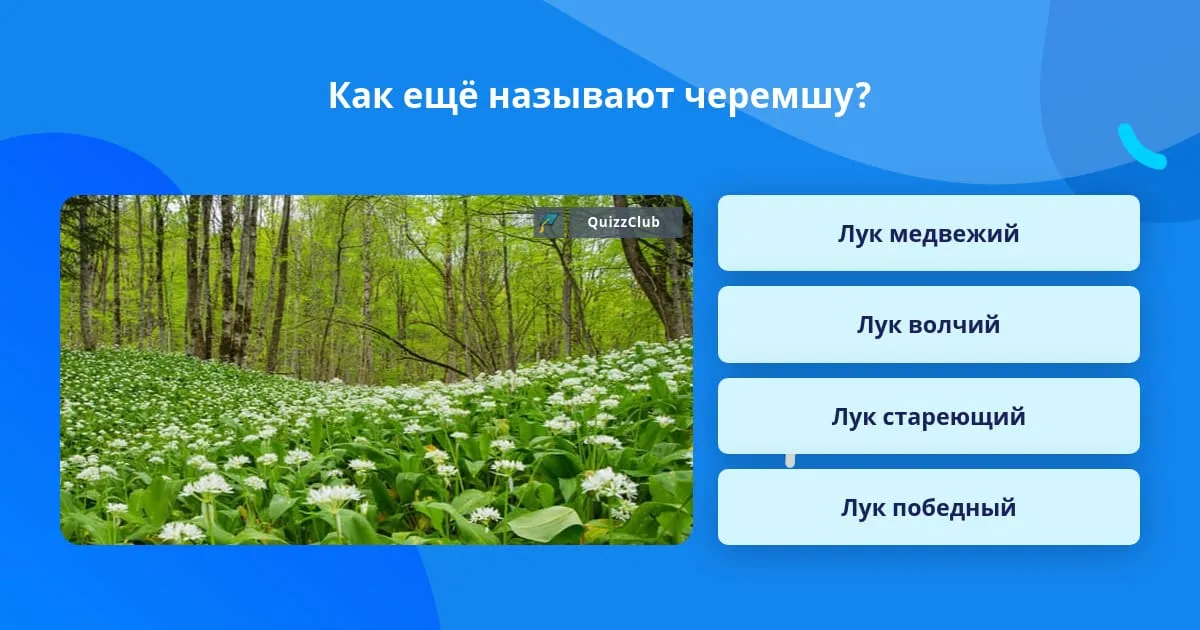 Как ещё называют черемшу?

QuizzClub

Лук медвежий

Лук волчий

Лук стареющий

Лук победный